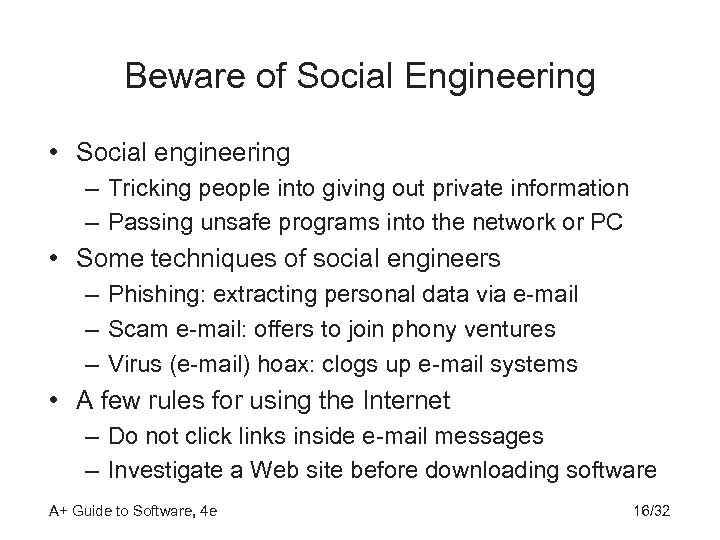 Beware of Social Engineering

• Social engineering
  – Tricking people into giving out private information
  – Passing unsafe programs into the network or PC
• Some techniques of social engineers
  – Phishing: extracting personal data via e-mail
  – Scam e-mail: offers to join phony ventures
  – Virus (e-mail) hoax: clogs up e-mail systems
• A few rules for using the Internet
  – Do not click links inside e-mail messages
  – Investigate a Web site before downloading software

A+ Guide to Software, 4e

16/32